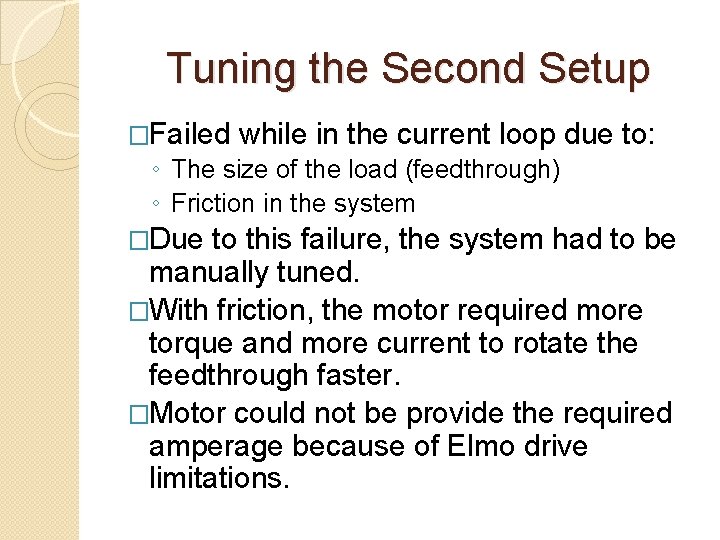 Tuning the Second Setup

□Failed while in the current loop due to:
◦ The size of the load (feedthrough)
◦ Friction in the system

□Due to this failure, the system had to be manually tuned.

□With friction, the motor required more torque and more current to rotate the feedthrough faster.

□Motor could not be provide the required amperage because of Elmo drive limitations.